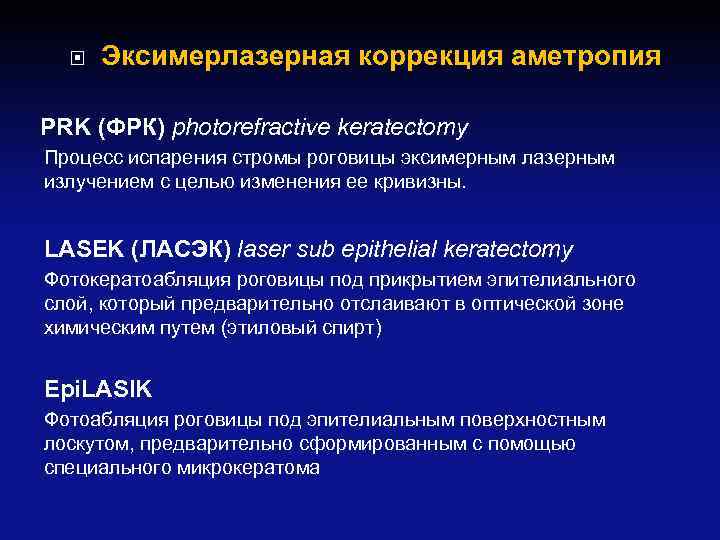 Эксимерлазерная коррекция аметропия

PRK (ФРК) photorefractive keratectomy

Процесс испарения стромы роговицы эксимерным лазерным излучением с целью изменения ее кривизны.

LASEK (ЛАСЭК) laser sub epithelial keratectomy

Фотокератоабляция роговицы под прикрытием эпителиального слой, который предварительно отслаивают в оптической зоне химическим путем (этиловый спирт)

EpiLASIK

Фотоабляция роговицы под эпителиальным поверхностным лоскутом, предварительно сформированным с помощью специального микрокератома